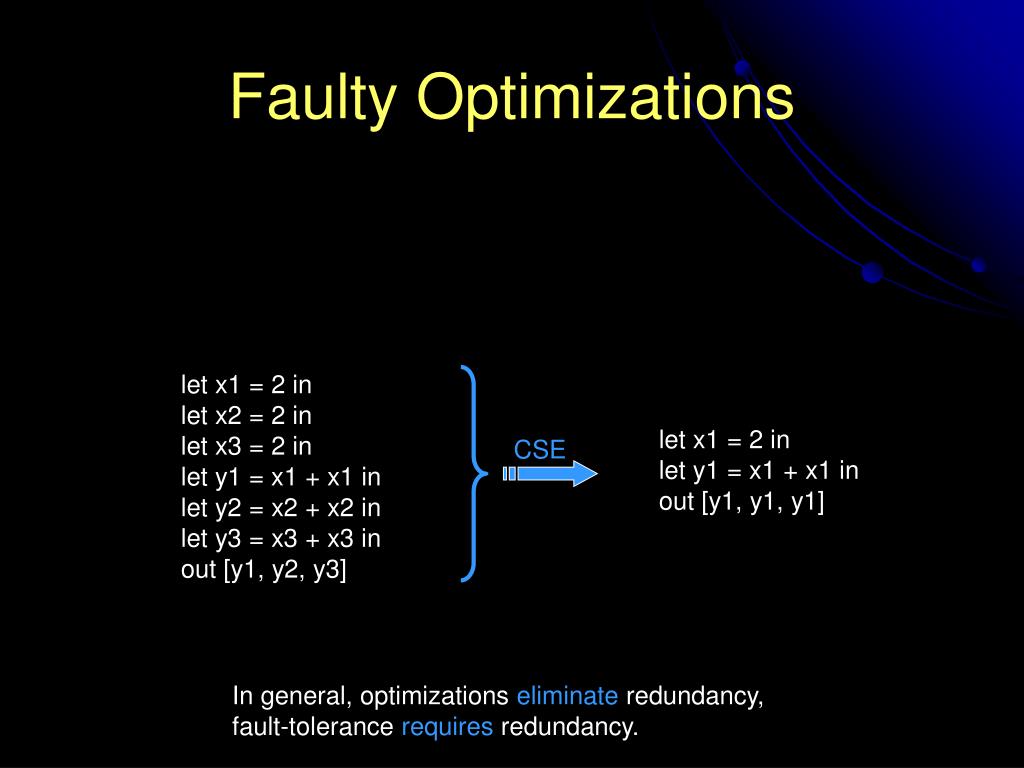 Faulty Optimizations

let x1 = 2 in
let x2 = 2 in
let x3 = 2 in
let y1 = x1 + x1 in
let y2 = x2 + x2 in
let y3 = x3 + x3 in
out [y1, y2, y3]

CSE

let x1 = 2 in
let y1 = x1 + x1 in
out [y1, y1, y1]

In general, optimizations eliminate redundancy, fault-tolerance requires redundancy.